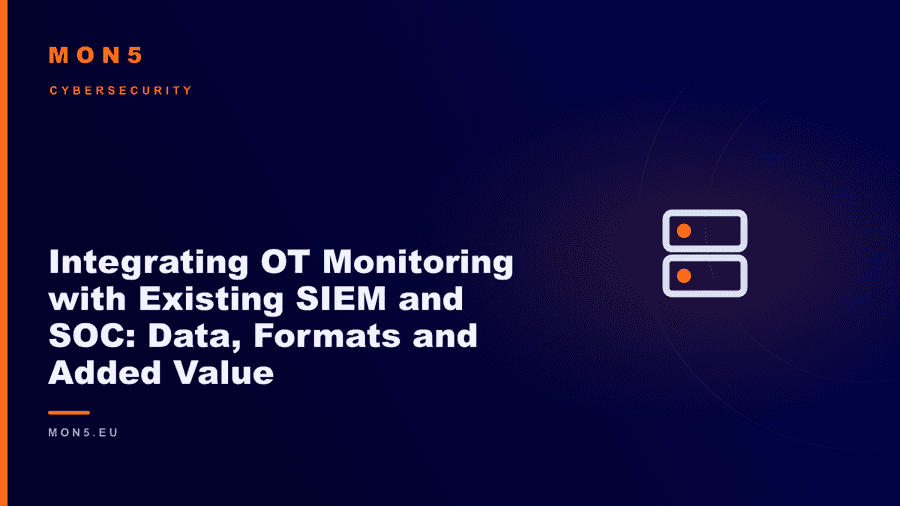 MON5

CYBERSECURITY

Integrating OT Monitoring with Existing SIEM and SOC: Data, Formats and Added Value

MON5.EU